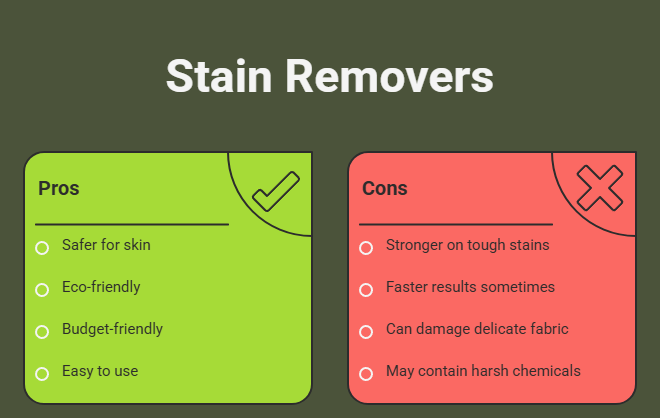 Stain Removers

Pros

Safer for skin

Eco-friendly

Budget-friendly

Easy to use

Cons

Stronger on tough stains

Faster results sometimes

Can damage delicate fabric

May contain harsh chemicals